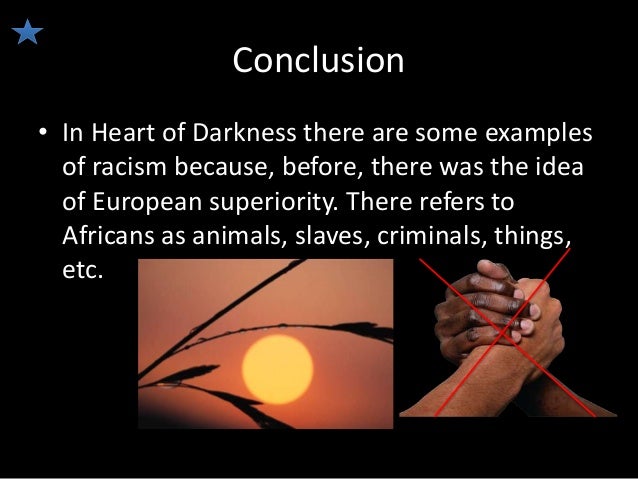 Conclusion

• In Heart of Darkness there are some examples of racism because, before, there was the idea of European superiority. There refers to Africans as animals, slaves, criminals, things, etc.